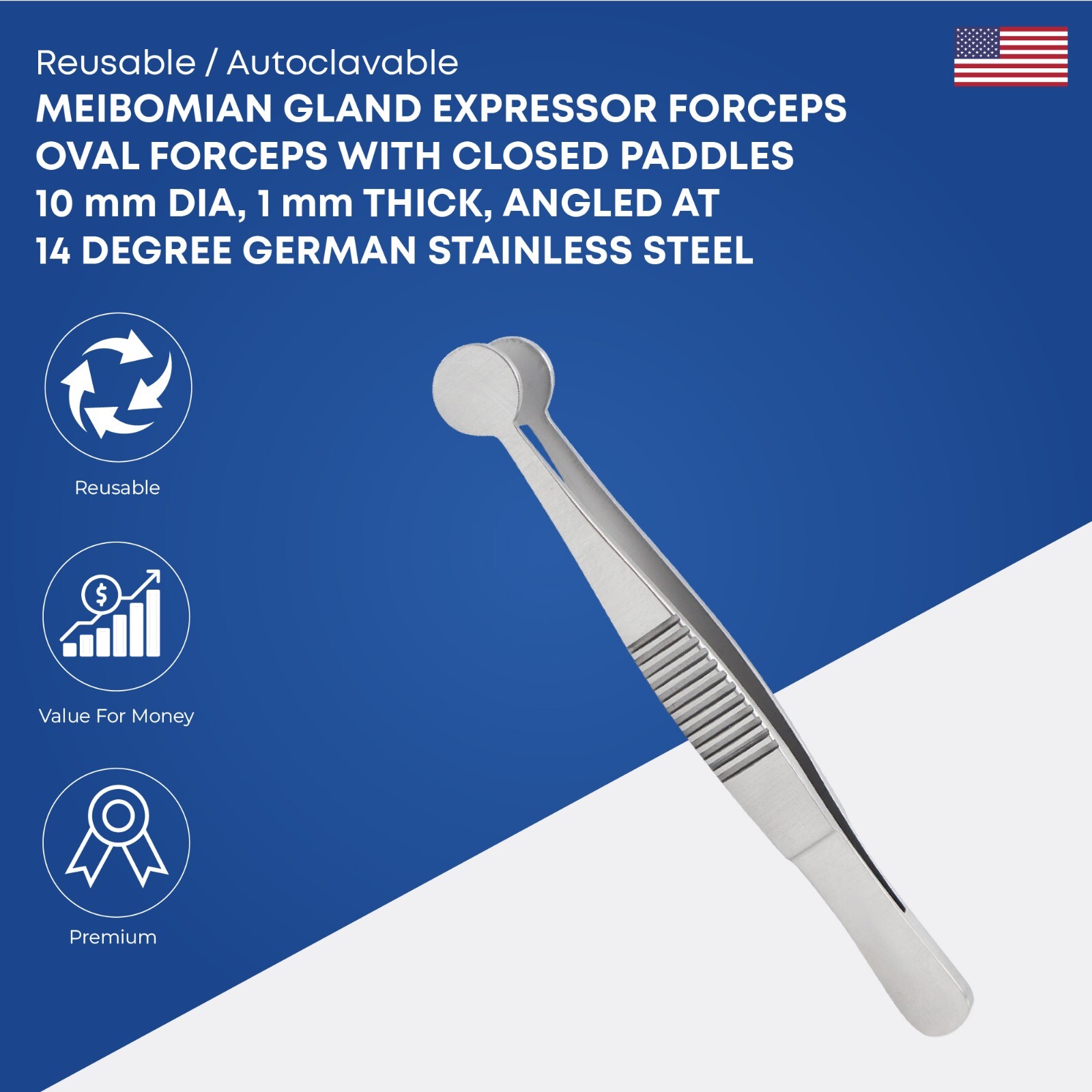 Reusable / Autoclavable
MEIBOMIAN GLAND EXPRESSOR FORCEPS OVAL FORCEPS WITH CLOSED PADDLES 10 mm DIA, 1 mm THICK, ANGLED AT 14 DEGREE GERMAN STAINLESS STEEL

Reusable

$

Value For Money

Premium